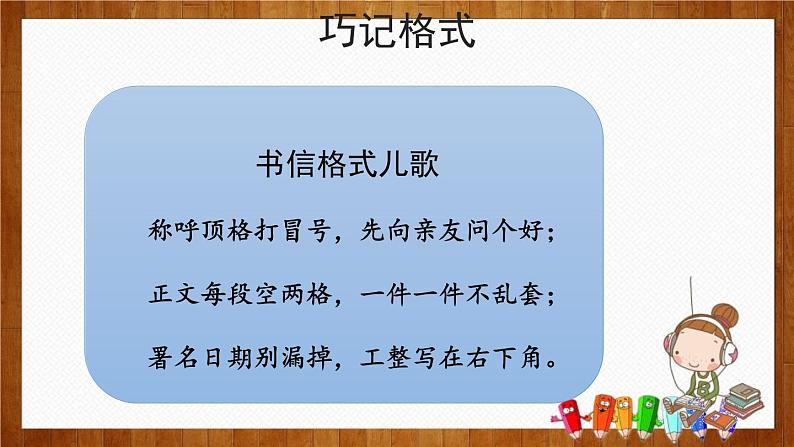 巧记格式

书信格式儿歌

称呼顶格打冒号，先向亲友问个好；

正文每段空两格，一件一件不乱套；

署名日期别漏掉，工整写在右下角。